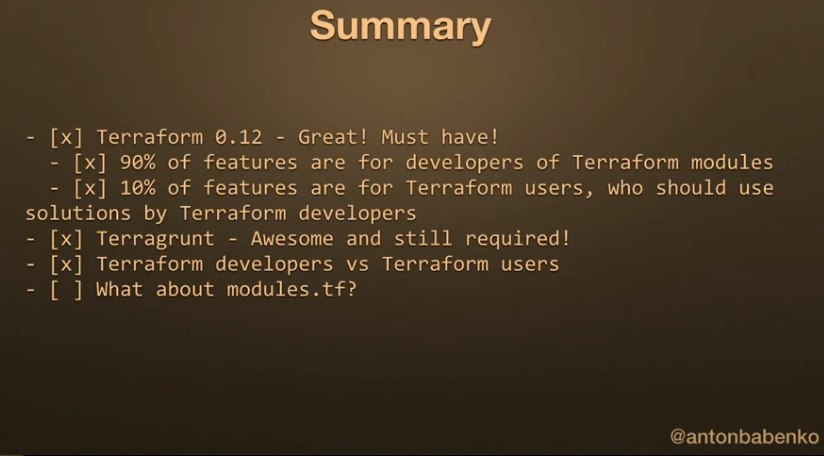 Summary

- [x] Terraform 0.12 - Great! Must have!
  - [x] 90% of features are for developers of Terraform modules
  - [x] 10% of features are for Terraform users, who should use solutions by Terraform developers
- [x] Terragrunt - Awesome and still required!
- [x] Terraform developers vs Terraform users
- [ ] What about modules.tf?

@antonbabenko